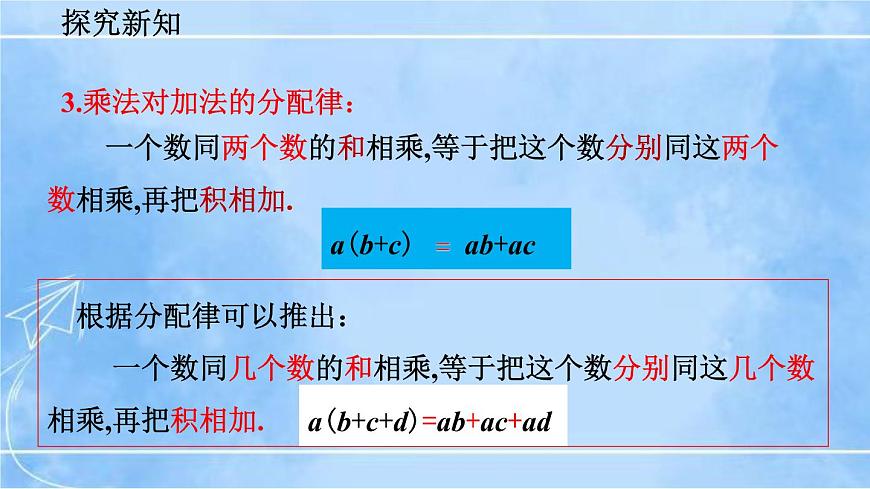 探究新知

3.乘法对加法的分配律：

一个数同两个数的和相乘,等于把这个数分别同这两个数相乘,再把积相加.

$a(b+c) = ab+ac$

根据分配律可以推出：

一个数同几个数的和相乘,等于把这个数分别同这几个数相乘,再把积相加.

$a(b+c+d)=ab+ac+ad$